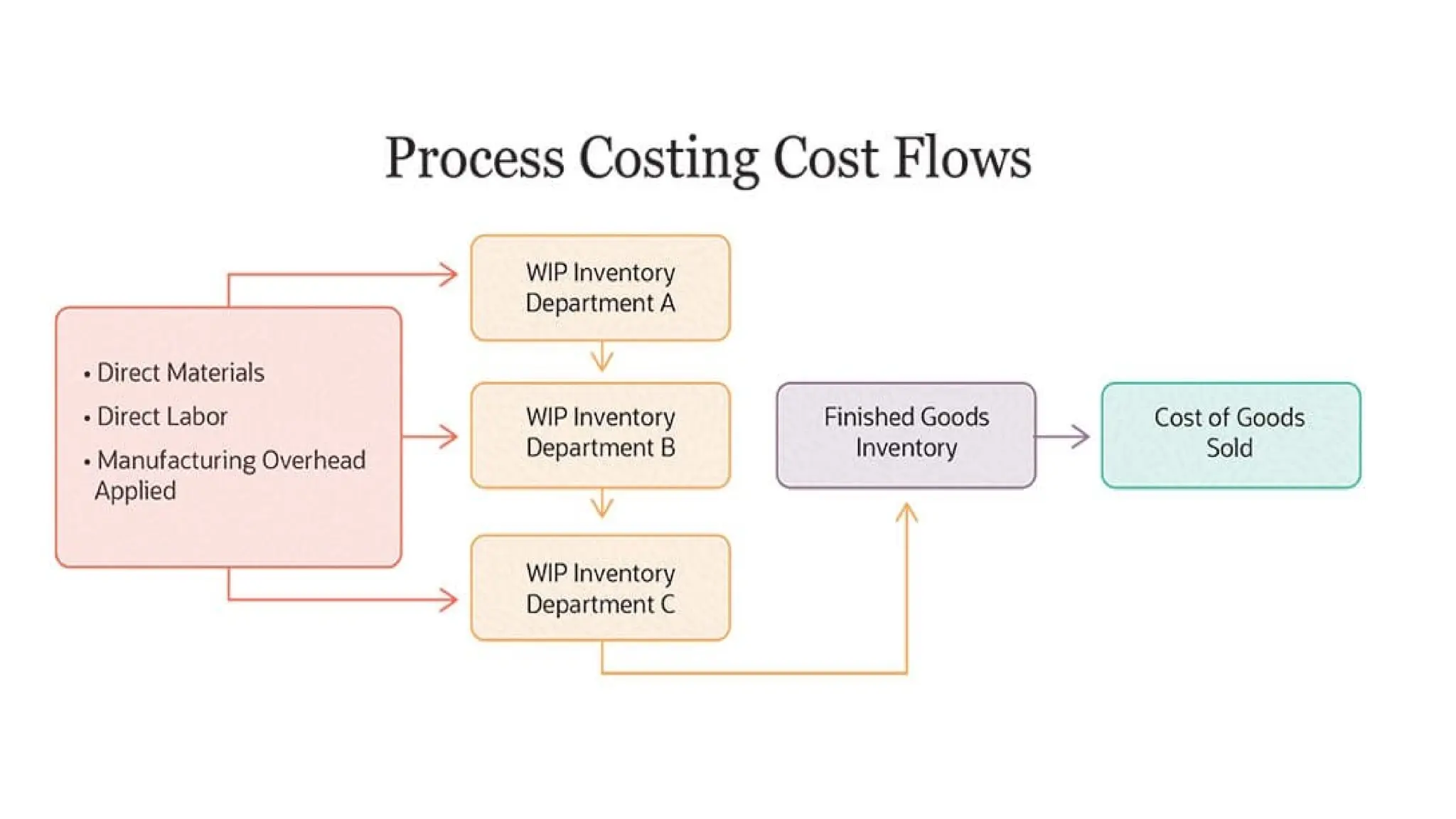 Process Costing Cost Flows

• Direct Materials
• Direct Labor
• Manufacturing Overhead Applied

WIP Inventory Department A

WIP Inventory Department B

WIP Inventory Department C

Finished Goods Inventory

Cost of Goods Sold